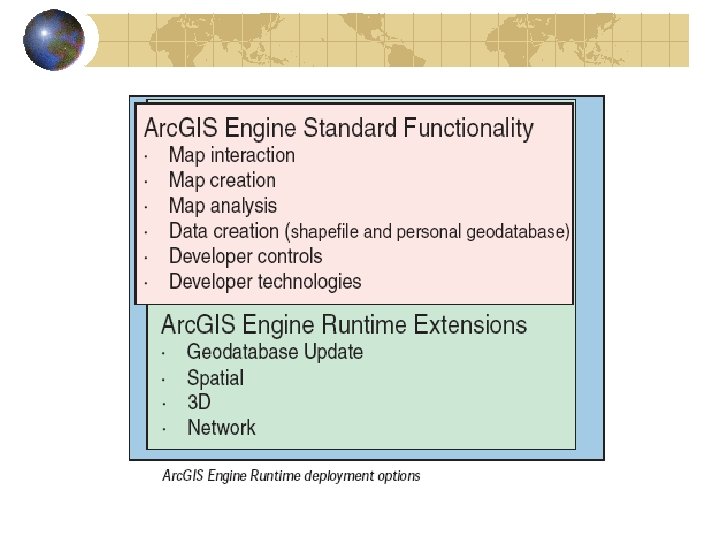 ArcGIS Engine Standard Functionality
· Map interaction
· Map creation
· Map analysis
· Data creation (shapefile and personal geodatabase)
· Developer controls
· Developer technologies

ArcGIS Engine Runtime Extensions
· Geodatabase Update
· Spatial
· 3D
· Network

ArcGIS Engine Runtime deployment options